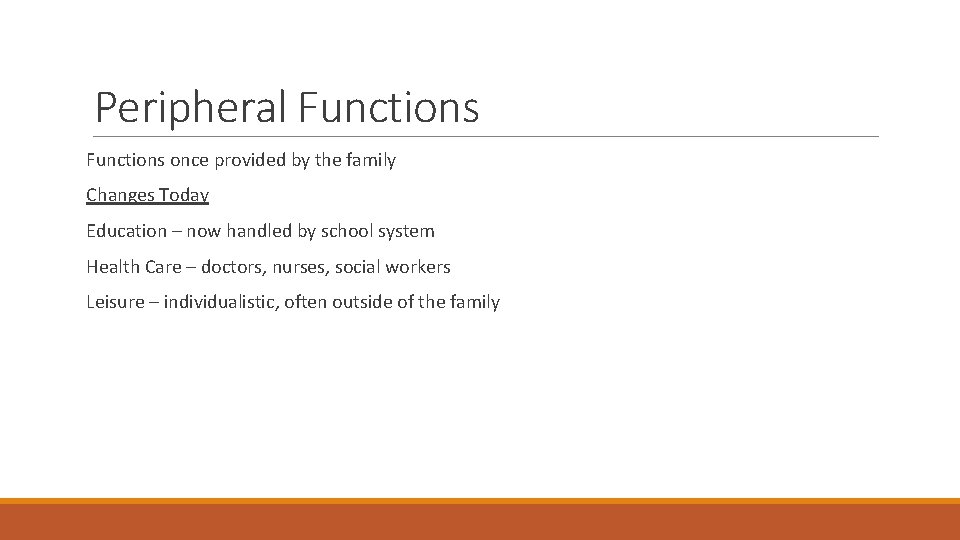 Peripheral Functions

Functions once provided by the family

Changes Today

Education – now handled by school system

Health Care – doctors, nurses, social workers

Leisure – individualistic, often outside of the family